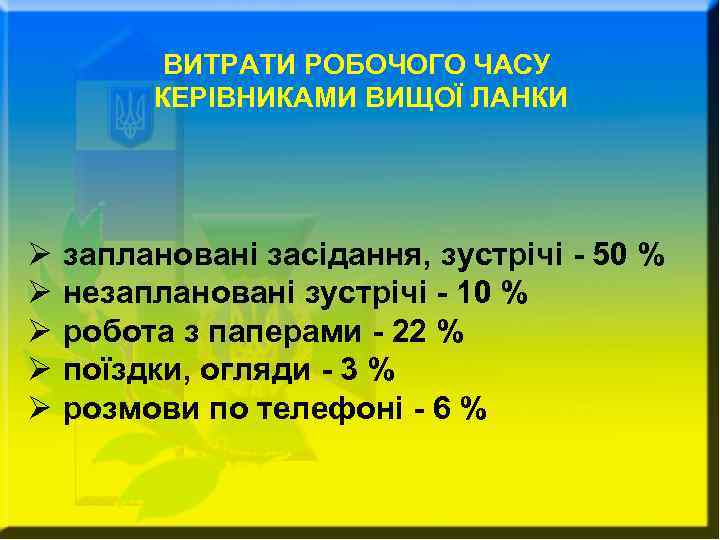 ВИТРАТИ РОБОЧОГО ЧАСУ КЕРІВНИКАМИ ВИЩОЇ ЛАНКИ

➢ заплановані засідання, зустрічі - 50 %
➢ незаплановані зустрічі - 10 %
➢ робота з паперами - 22 %
➢ поїздки, огляди - 3 %
➢ розмови по телефоні - 6 %